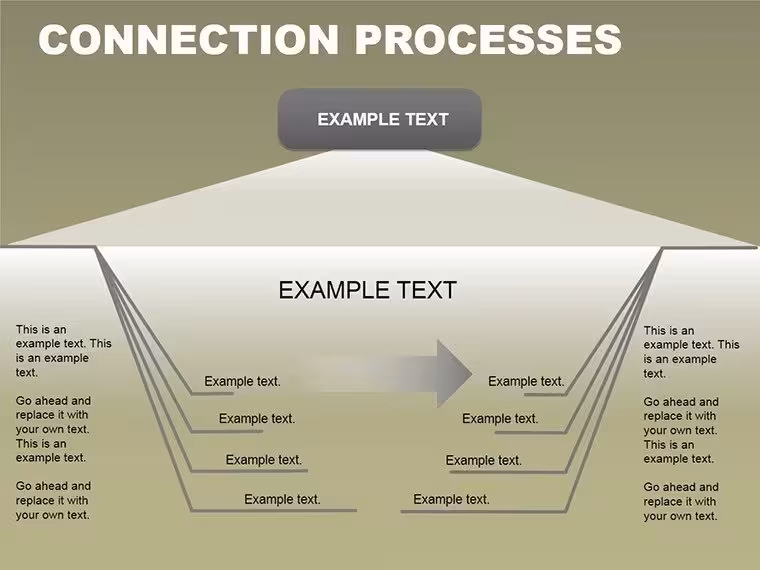 CONNECTION PROCESSES

EXAMPLE TEXT

EXAMPLE TEXT

This is an example text. This is an example text.

Go ahead and replace it with your own text. This is an example text.

Go ahead and replace it with your own text.

Example text.

Example text.

Example text.

Example text.

Example text.

Example text.

Example text.

Example text.

This is an example text. This is an example text.

Go ahead and replace it with your own text. This is an example text.

Go ahead and replace it with your own text.